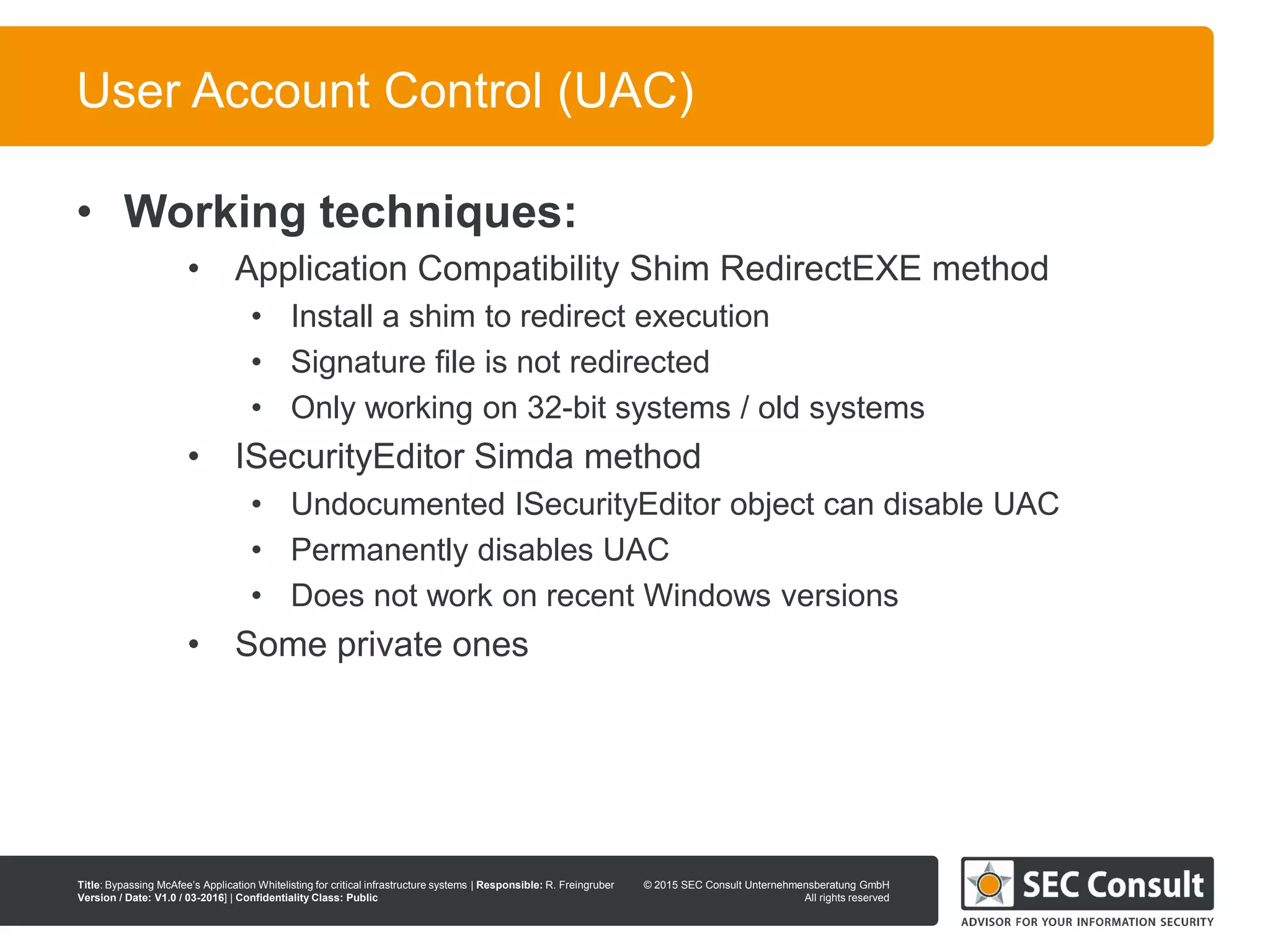 User Account Control (UAC)

• Working techniques:
  • Application Compatibility Shim RedirectEXE method
    • Install a shim to redirect execution
    • Signature file is not redirected
    • Only working on 32-bit systems / old systems
  • ISecurityEditor Simda method
    • Undocumented ISecurityEditor object can disable UAC
    • Permanently disables UAC
    • Does not work on recent Windows versions
  • Some private ones

Title: Bypassing McAfee's Application Whitelisting for critical infrastructure systems | Responsible: R. Freingruber
Version / Date: V1.0 / 03-2016] | Confidentiality Class: Public

© 2015 SEC Consult Unternehmensberatung GmbH
All rights reserved

SEC Consult
ADVISOR FOR YOUR INFORMATION SECURITY